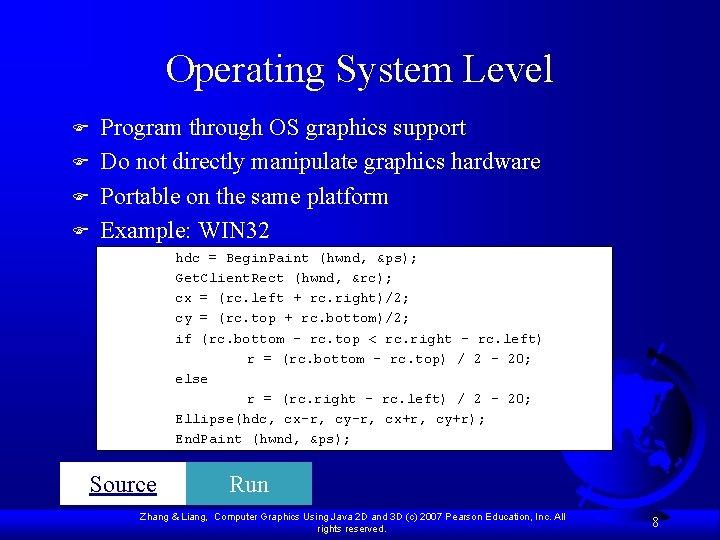 Operating System Level

Program through OS graphics support
Do not directly manipulate graphics hardware
Portable on the same platform
Example: WIN32

hdc = BeginPaint (hwnd, &ps);
GetClientRect (hwnd, &rc);
cx = (rc.left + rc.right)/2;
cy = (rc.top + rc.bottom)/2;
if (rc.bottom - rc.top < rc.right - rc.left)
        r = (rc.bottom - rc.top) / 2 - 20;
else
        r = (rc.right - rc.left) / 2 - 20;
Ellipse(hdc, cx-r, cy-r, cx+r, cy+r);
EndPaint (hwnd, &ps);

Source Run

Zhang & Liang, Computer Graphics Using Java 2D and 3D (c) 2007 Pearson Education, Inc. All rights reserved.

8